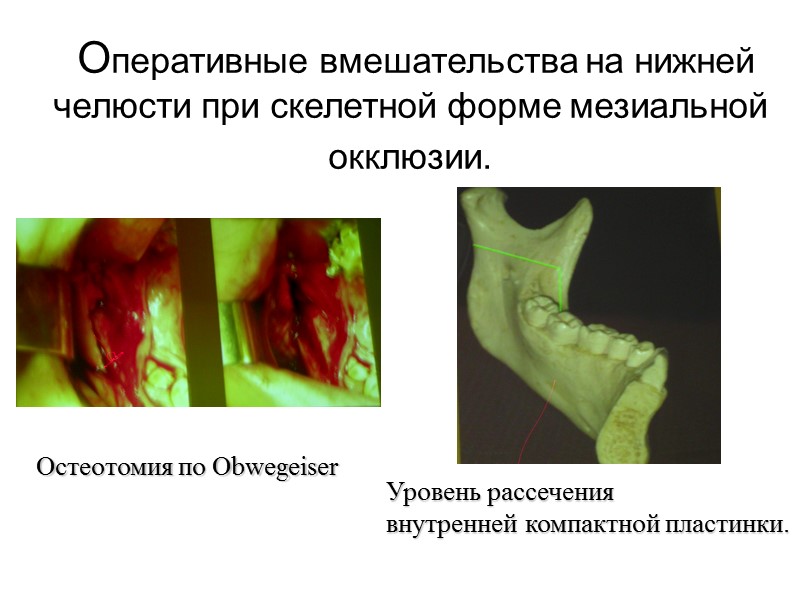 Оперативные вмешательства на нижней челюсти при скелетной форме мезиальной окклюзии.

Остеотомия по Obwegeiser

Уровень рассечения внутренней компактной пластинки.